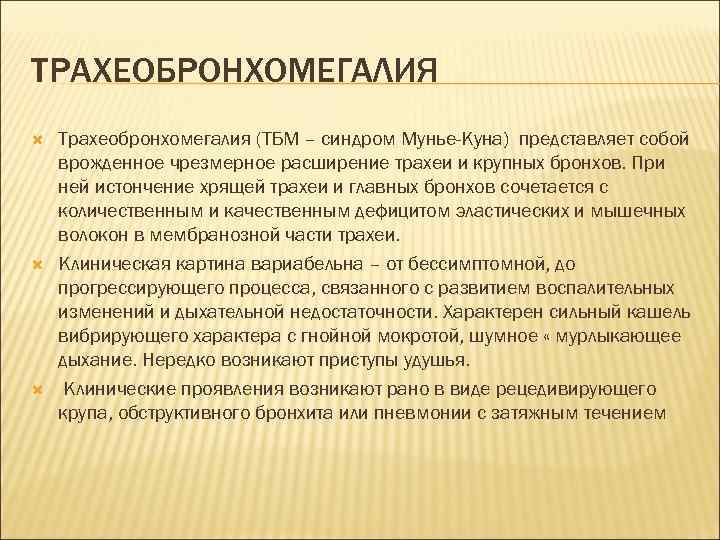 ТРАХЕОБРОНХОМЕГАЛИЯ

Трахеобронхомегалия (ТБМ – синдром Мунье-Куна) представляет собой врожденное чрезмерное расширение трахеи и крупных бронхов. При ней истончение хрящей трахеи и главных бронхов сочетается с количественным и качественным дефицитом эластических и мышечных волокон в мембранозной части трахеи.

Клиническая картина вариабельна – от бессимптомной, до прогрессирующего процесса, связанного с развитием воспалительных изменений и дыхательной недостаточности. Характерен сильный кашель вибрирующего характера с гнойной мокротой, шумное « мурлыкающее дыхание. Нередко возникают приступы удушья.

Клинические проявления возникают рано в виде рецедивирующего крупа, обструктивного бронхита или пневмонии с затяжным течением